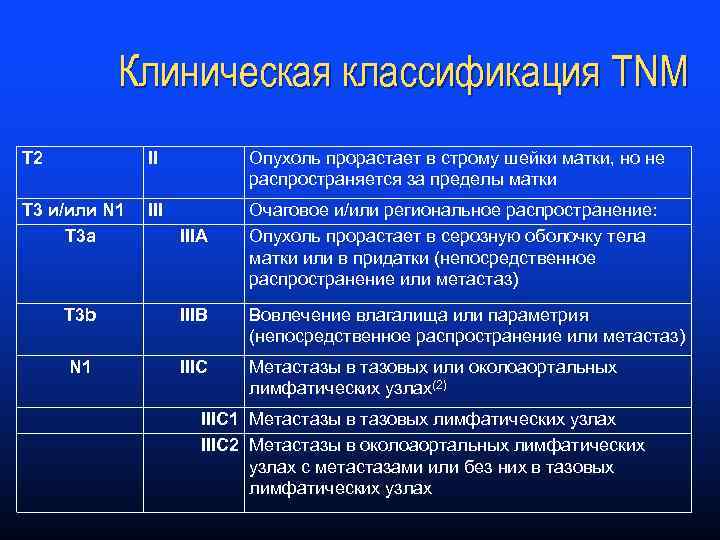 Клиническая классификация TNM

| | | |
|---|---|---|
| T2 | II | Опухоль прорастает в строму шейки матки, но не распространяется за пределы матки |
| T3 и/или N1 | III | Очаговое и/или региональное распространение: |
| T3a | IIIA | Опухоль прорастает в серозную оболочку тела матки или в придатки (непосредственное распространение или метастаз) |
| T3b | IIIB | Вовлечение влагалища или параметрия (непосредственное распространение или метастаз) |
| N1 | IIIC | Метастазы в тазовых или околоаортальных лимфатических узлах$^{(2)}$ |
| | IIIC1 | Метастазы в тазовых лимфатических узлах |
| | IIIC2 | Метастазы в околоаортальных лимфатических узлах с метастазами или без них в тазовых лимфатических узлах |